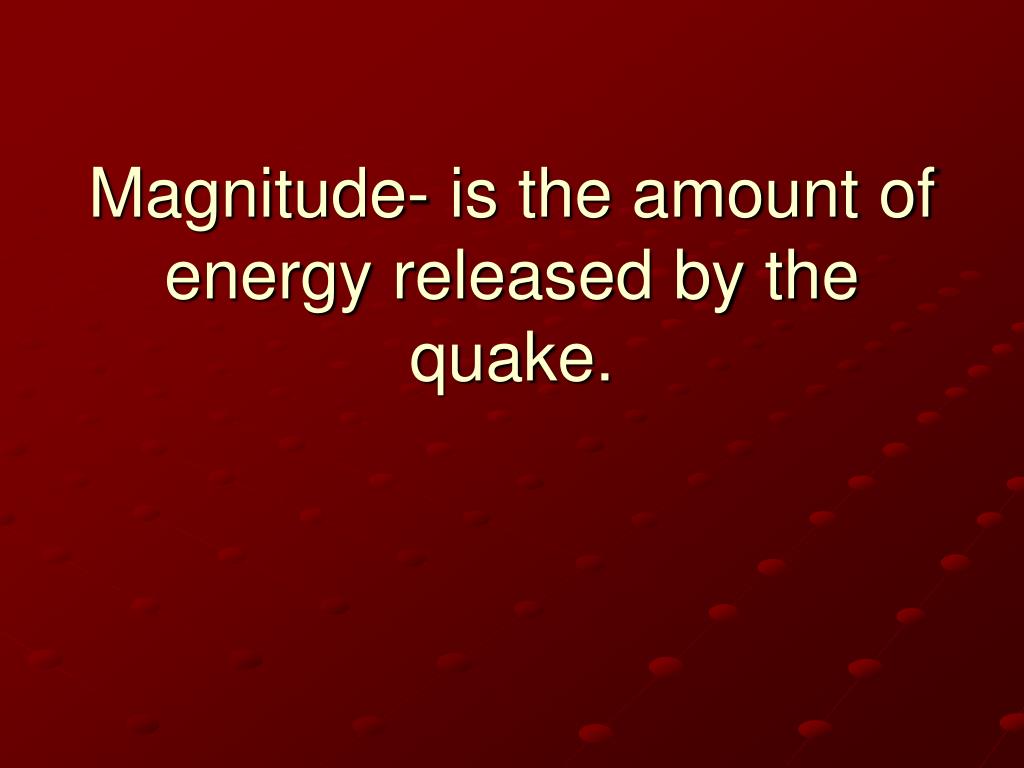 Magnitude- is the amount of energy released by the quake.